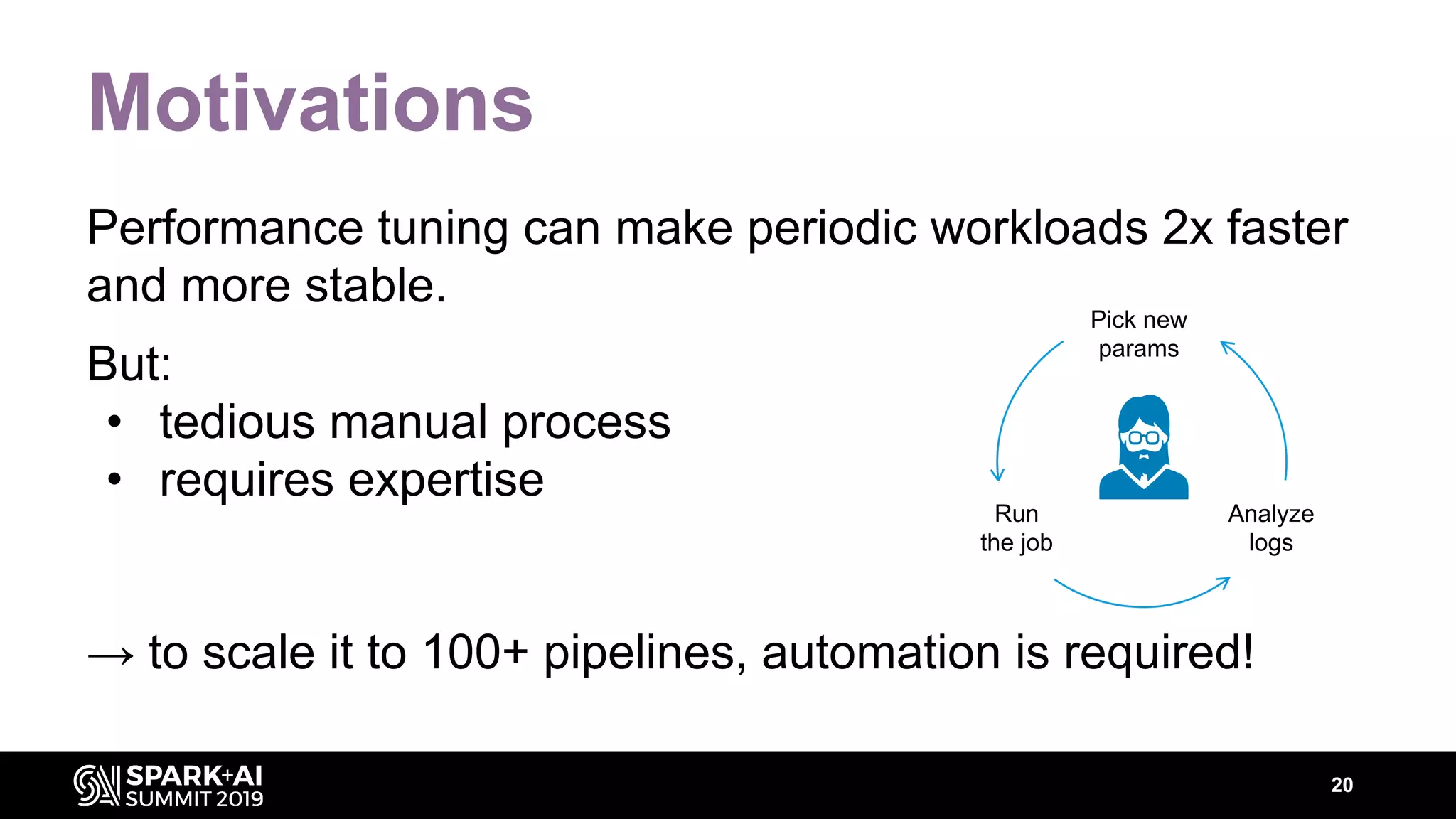 Motivations

Performance tuning can make periodic workloads 2x faster and more stable.

But:
• tedious manual process
• requires expertise

Pick new params

Run the job

Analyze logs

→ to scale it to 100+ pipelines, automation is required!

SPARK+AI SUMMIT 2019

20